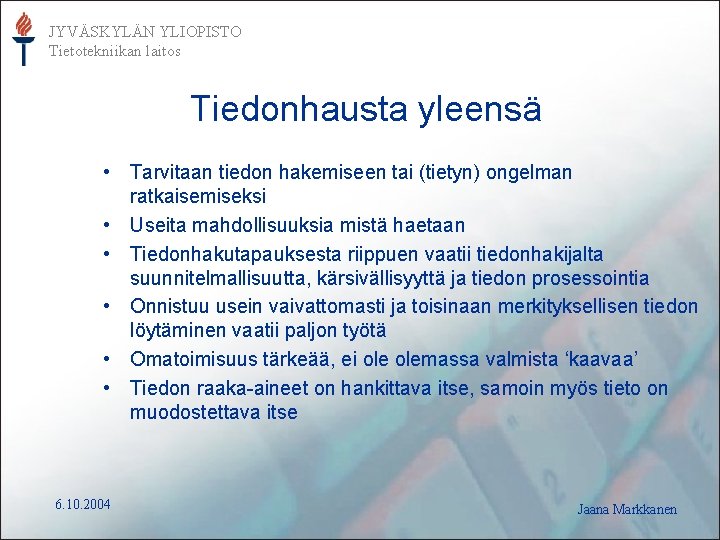 JYVÄSKYLÄN YLIOPISTO
Tietotekniikan laitos

Tiedonhausta yleensä

• Tarvitaan tiedon hakemiseen tai (tietyn) ongelman ratkaisemiseksi
• Useita mahdollisuuksia mistä haetaan
• Tiedonhakutapauksesta riippuen vaatii tiedonhakijalta suunnitelmallisuutta, kärsivällisyyttä ja tiedon prosessointia
• Onnistuu usein vaivattomasti ja toisinaan merkityksellisen tiedon löytäminen vaatii paljon työtä
• Omatoimisuus tärkeää, ei ole olemassa valmista 'kaavaa'
• Tiedon raaka-aineet on hankittava itse, samoin myös tieto on muodostettava itse

6.10.2004

Jaana Markkanen